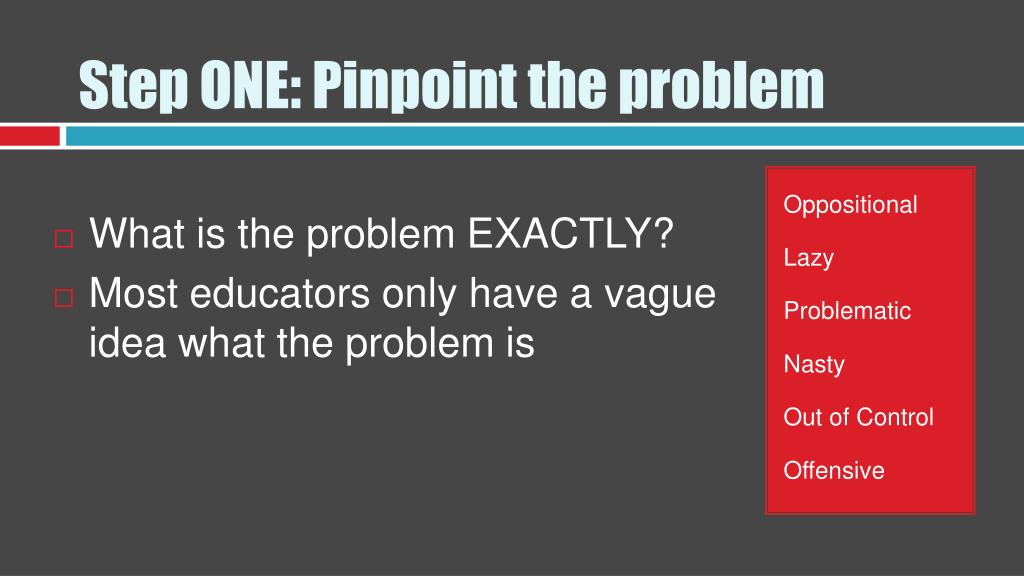 Step ONE: Pinpoint the problem

What is the problem EXACTLY?

Most educators only have a vague idea what the problem is

Oppositional

Lazy

Problematic

Nasty

Out of Control

Offensive